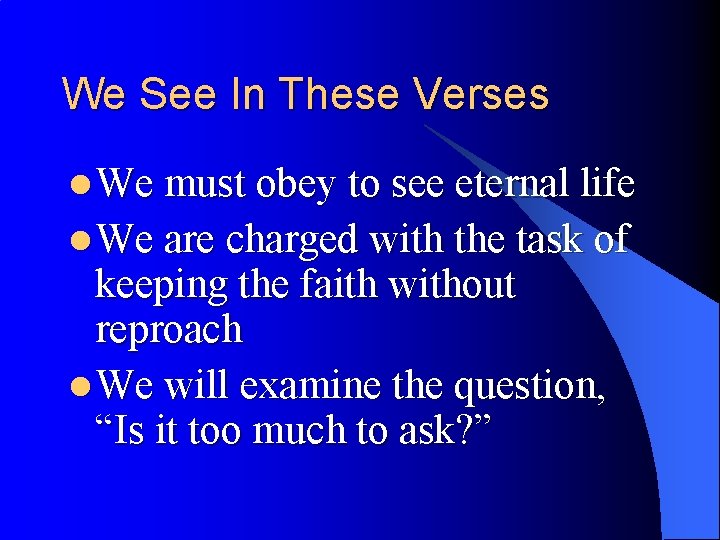 We See In These Verses

- We must obey to see eternal life
- We are charged with the task of keeping the faith without reproach
- We will examine the question, “Is it too much to ask?”